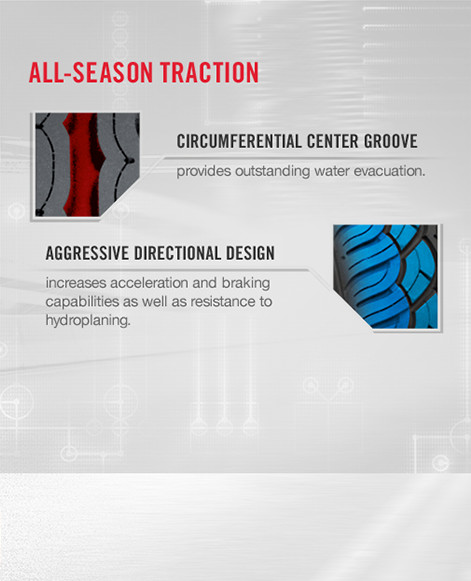 ALL-SEASON TRACTION

CIRCUMFERENTIAL CENTER GROOVE

provides outstanding water evacuation.

AGGRESSIVE DIRECTIONAL DESIGN

increases acceleration and braking capabilities as well as resistance to hydroplaning.